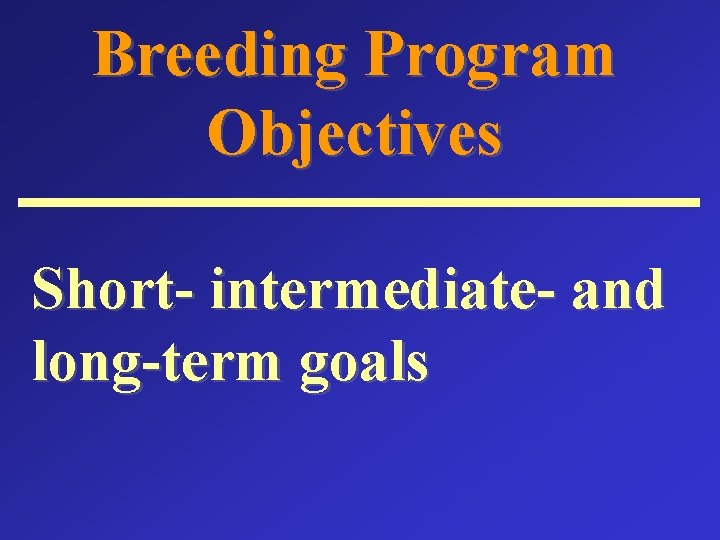 Breeding Program Objectives

Short- intermediate- and long-term goals